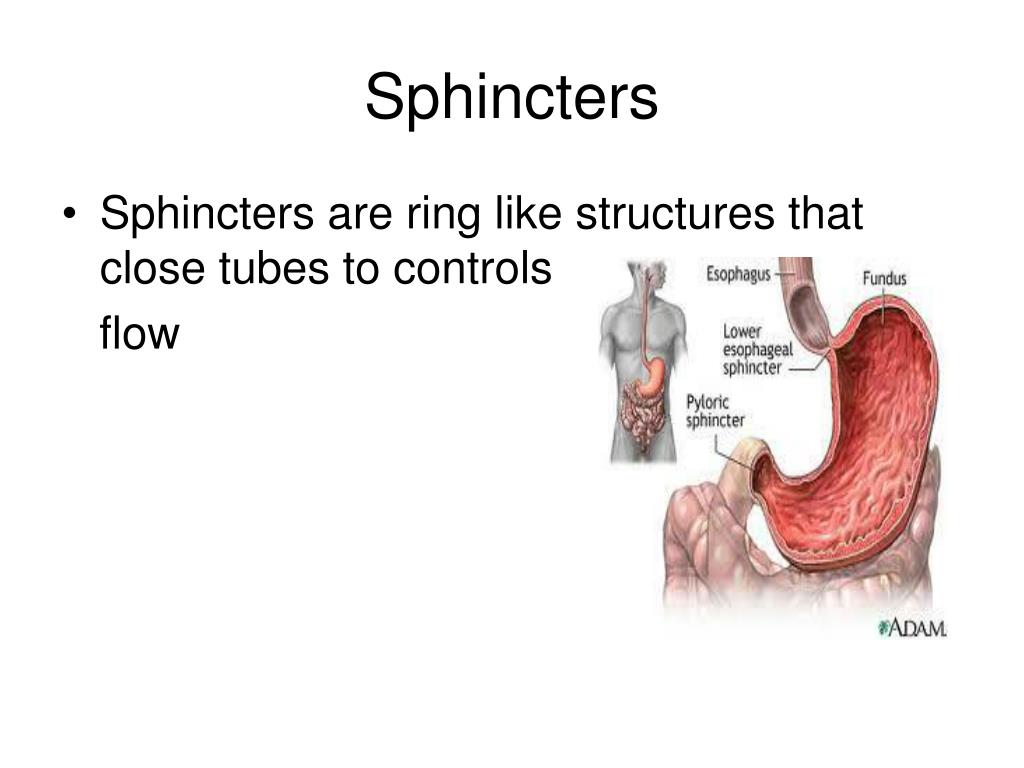 Sphincters

• Sphincters are ring like structures that close tubes to controls flow

Esophagus
Fundus
Lower esophageal sphincter
Pyloric sphincter
ADAM.